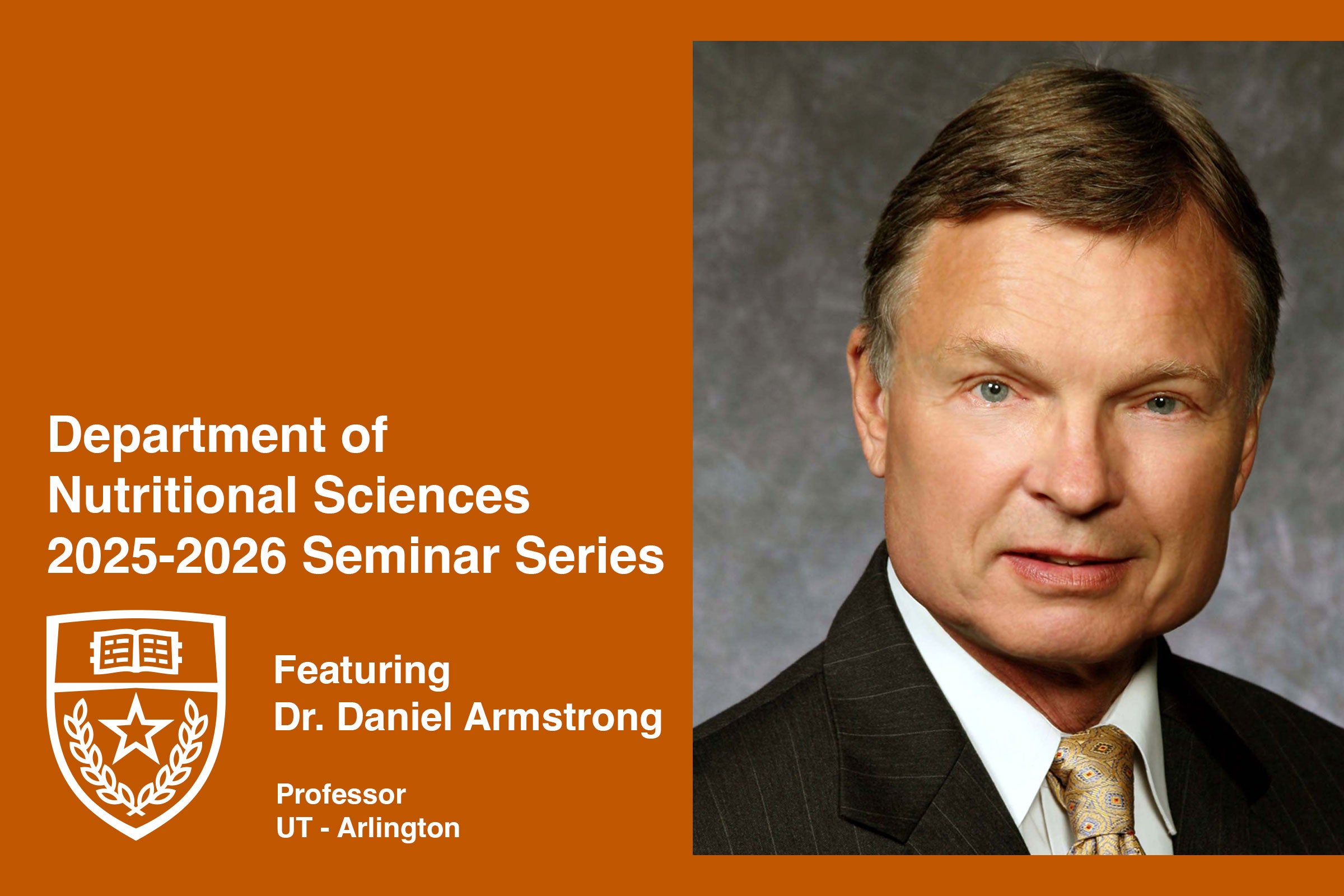 Department of Nutritional Sciences 2025-2026 Seminar Series

Featuring
Dr. Daniel Armstrong

Professor
UT - Arlington